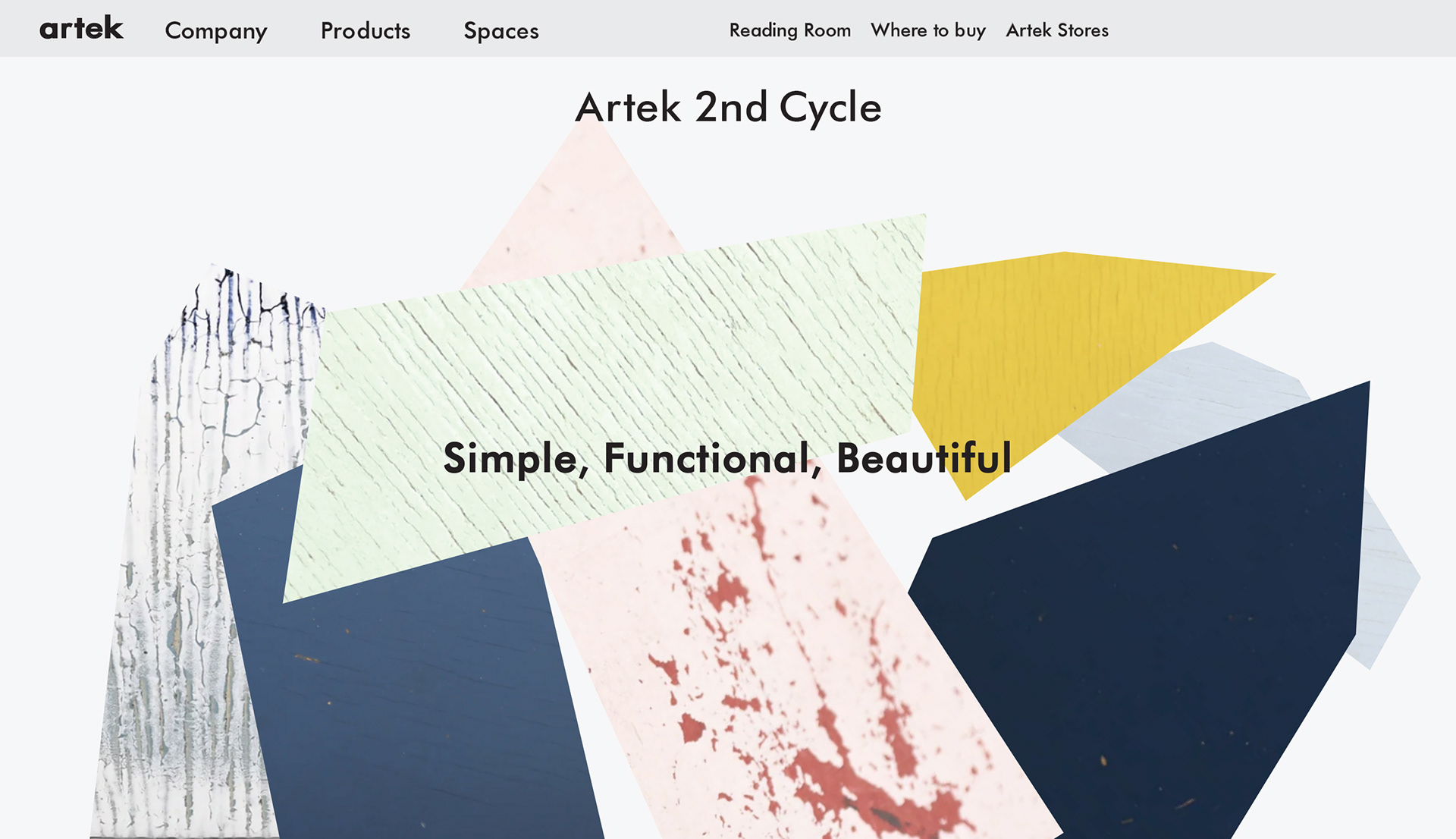 artek Company Products Spaces Reading Room Where to buy Artek Stores

Artek 2nd Cycle

Simple, Functional, Beautiful